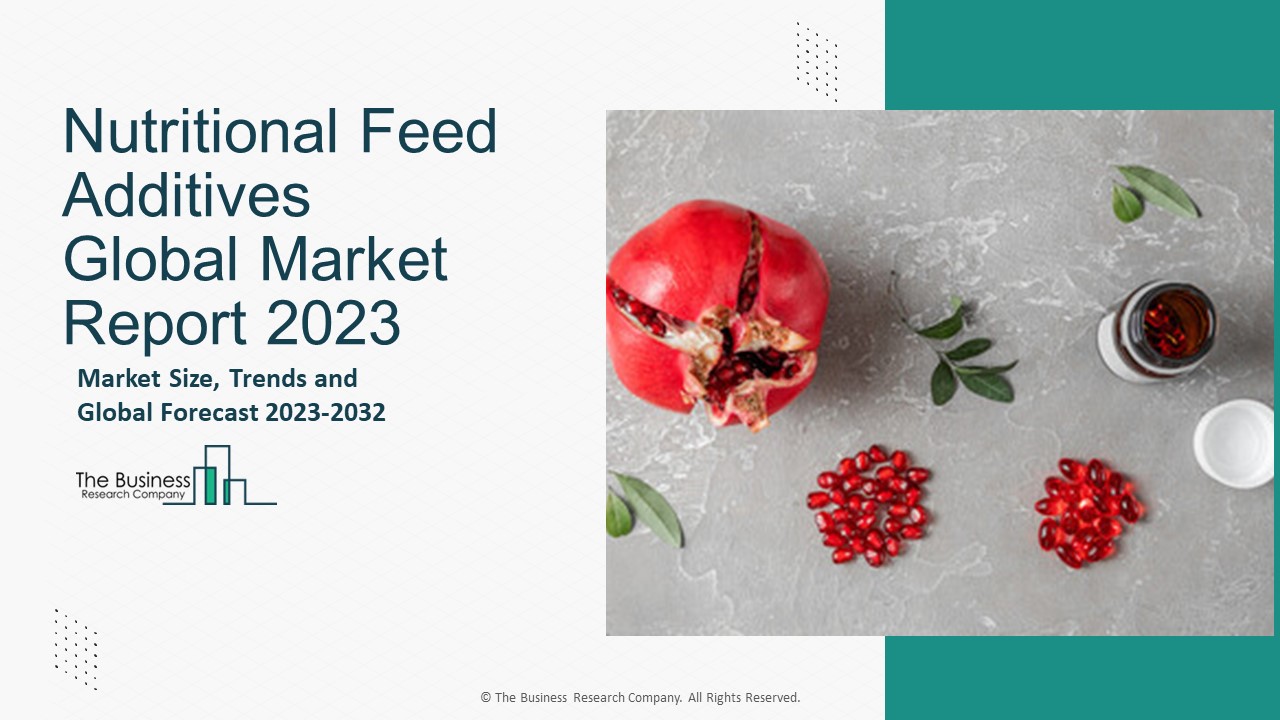 Nutritional Feed Additives Global Market Report 2023

Market Size, Trends and Global Forecast 2023-2032

The Business Research Company

© The Business Research Company. All Rights Reserved.